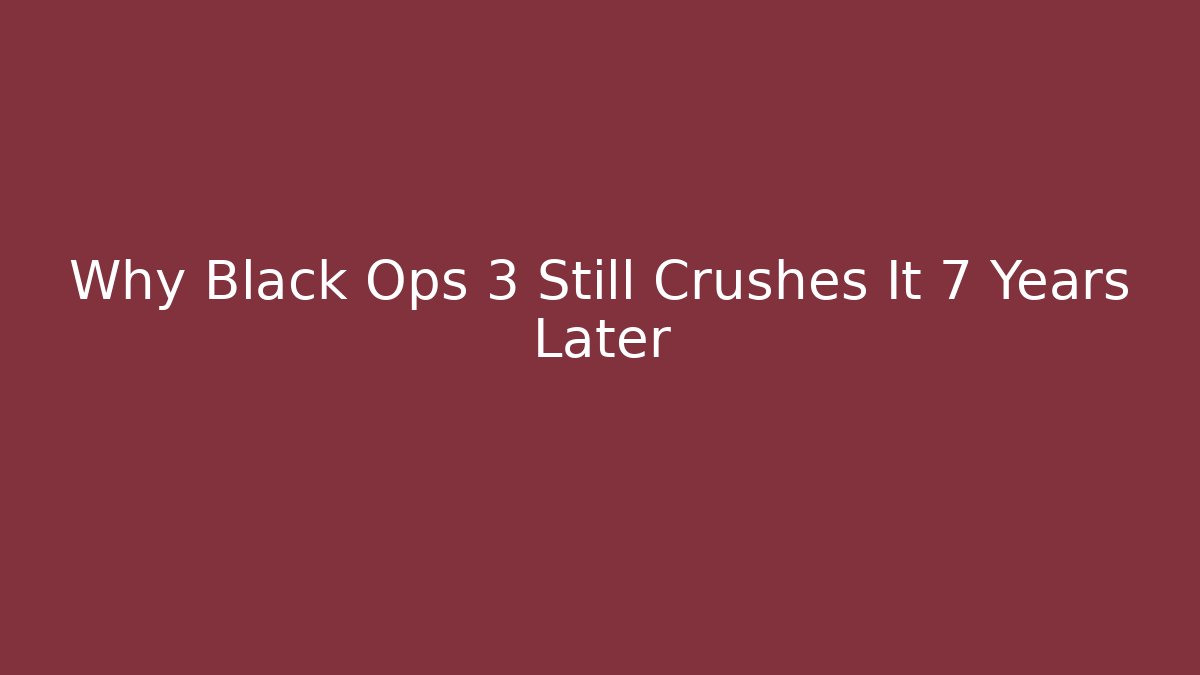 Why Black Ops 3 Still Crushes It 7 Years Later